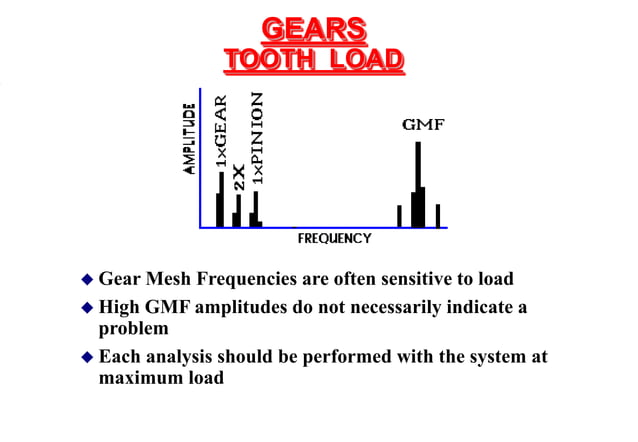 GEARS
TOOTH LOAD

AMPLITUDE
1×GEAR
2X
1×PINION
GMF
FREQUENCY

◆ Gear Mesh Frequencies are often sensitive to load

◆ High GMF amplitudes do not necessarily indicate a problem

◆ Each analysis should be performed with the system at maximum load